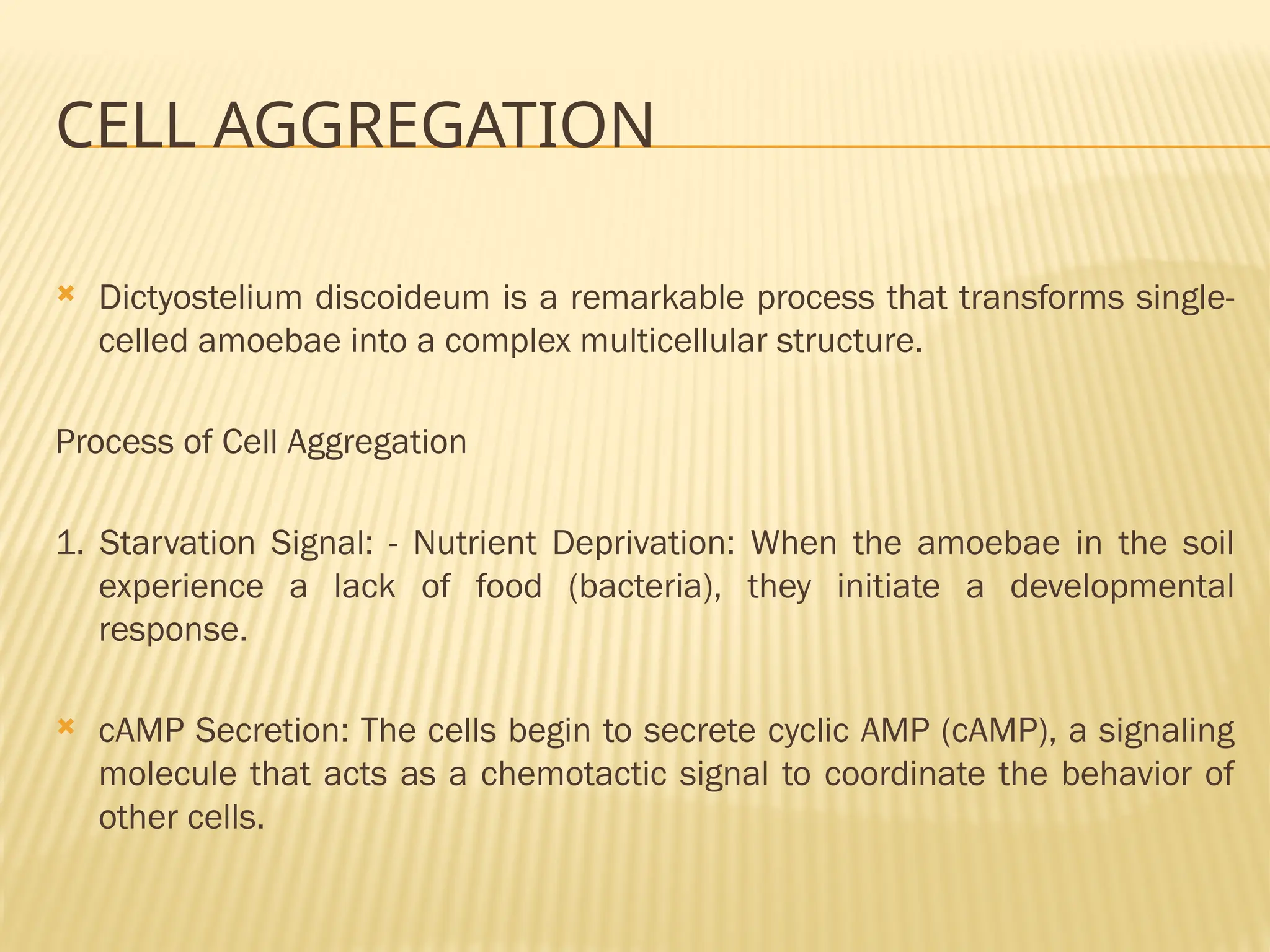 CELL AGGREGATION

Dictyostelium discoideum is a remarkable process that transforms single-celled amoebae into a complex multicellular structure.

Process of Cell Aggregation

1. Starvation Signal: - Nutrient Deprivation: When the amoebae in the soil experience a lack of food (bacteria), they initiate a developmental response.

cAMP Secretion: The cells begin to secrete cyclic AMP (cAMP), a signaling molecule that acts as a chemotactic signal to coordinate the behavior of other cells.